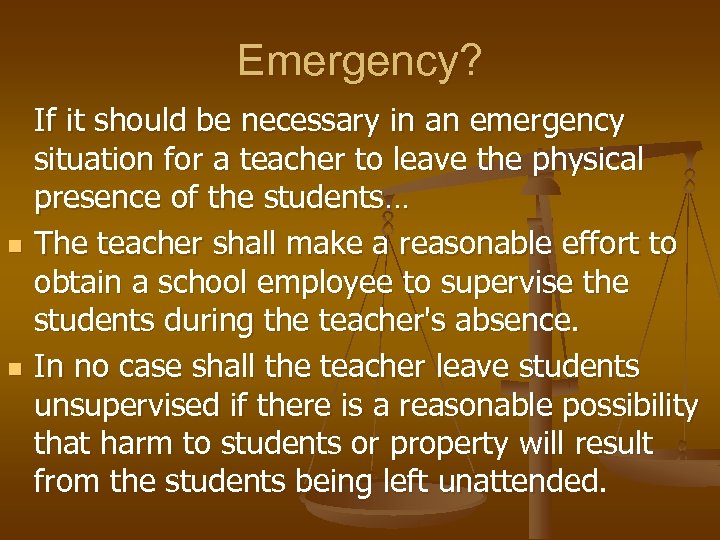 Emergency?

If it should be necessary in an emergency situation for a teacher to leave the physical presence of the students…

- The teacher shall make a reasonable effort to obtain a school employee to supervise the students during the teacher's absence.
- In no case shall the teacher leave students unsupervised if there is a reasonable possibility that harm to students or property will result from the students being left unattended.